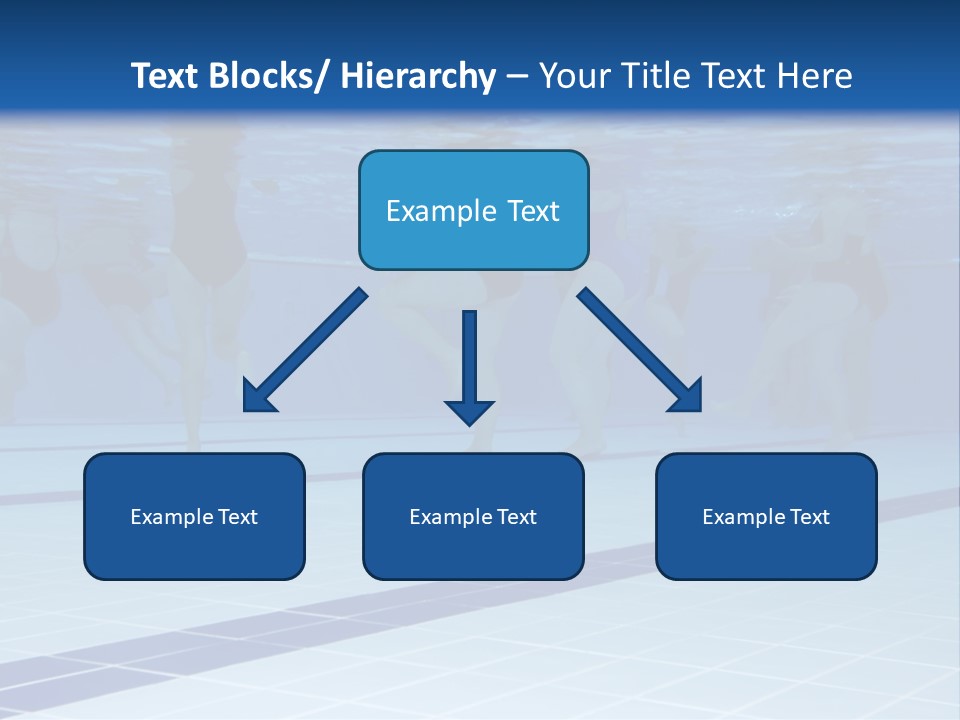 Text Blocks/ Hierarchy – Your Title Text Here

Example Text

Example Text

Example Text

Example Text